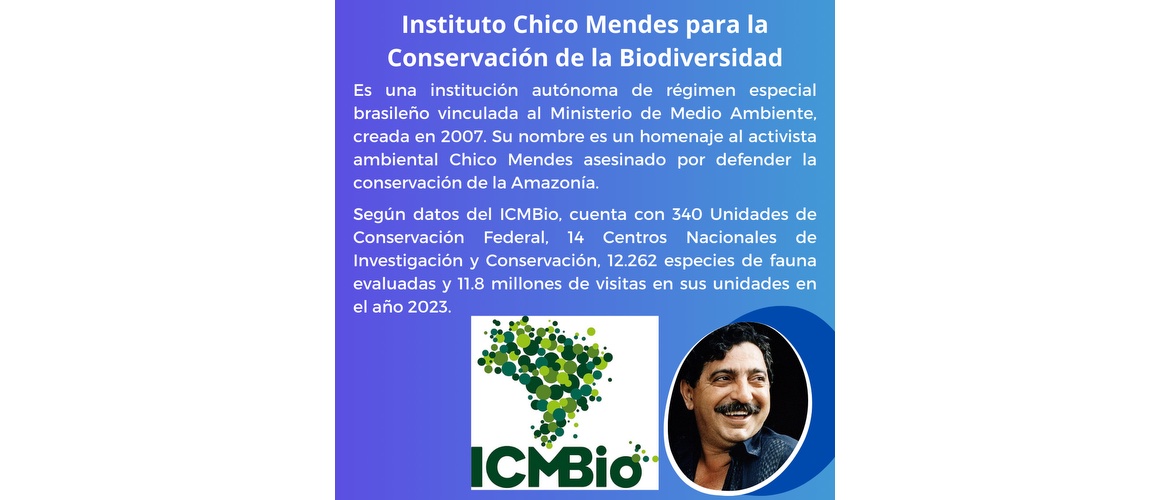 Instituto Chico Mendes para la Conservación de la Biodiversidad

Es una institución autónoma de régimen especial brasileño vinculada al Ministerio de Medio Ambiente, creada en 2007. Su nombre es un homenaje al activista ambiental Chico Mendes asesinado por defender la conservación de la Amazonía.

Según datos del ICMBio, cuenta con 340 Unidades de Conservación Federal, 14 Centros Nacionales de Investigación y Conservación, 12.262 especies de fauna evaluadas y 11.8 millones de visitas en sus unidades en el año 2023.

ICMBio